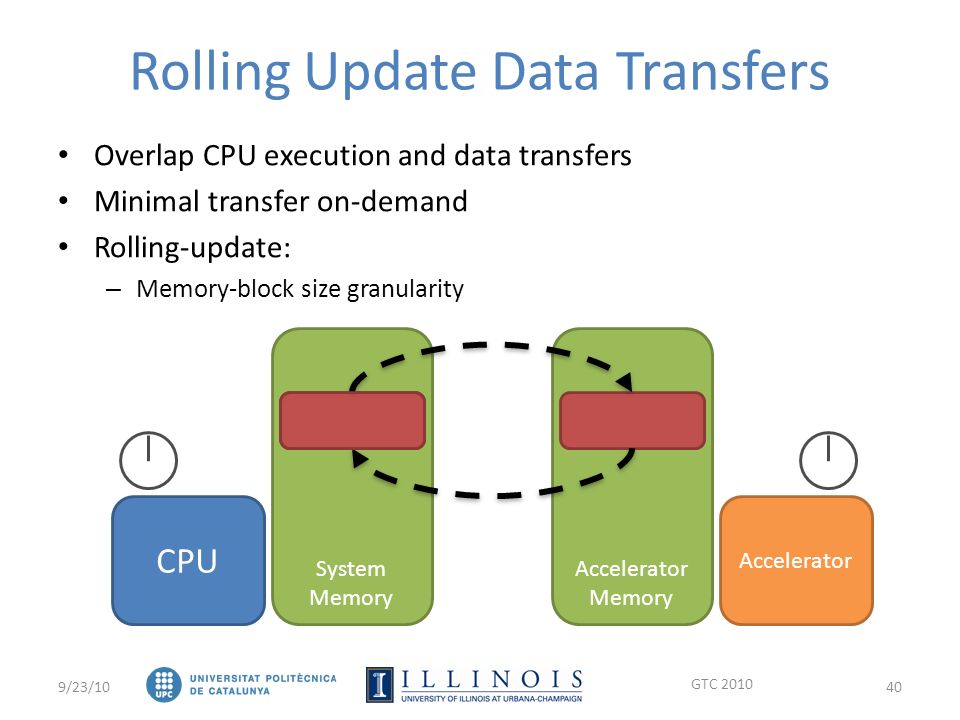 Rolling Update Data Transfers

• Overlap CPU execution and data transfers
• Minimal transfer on-demand
• Rolling-update:
– Memory-block size granularity

CPU

System Memory

Accelerator Memory

Accelerator

9/23/10

UPC UNIVERSITAT POLITÈCNICA DE CATALUNYA

I ILLINOIS UNIVERSITY OF ILLINOIS AT URBANA-CHAMPAIGN

GTC 2010

40